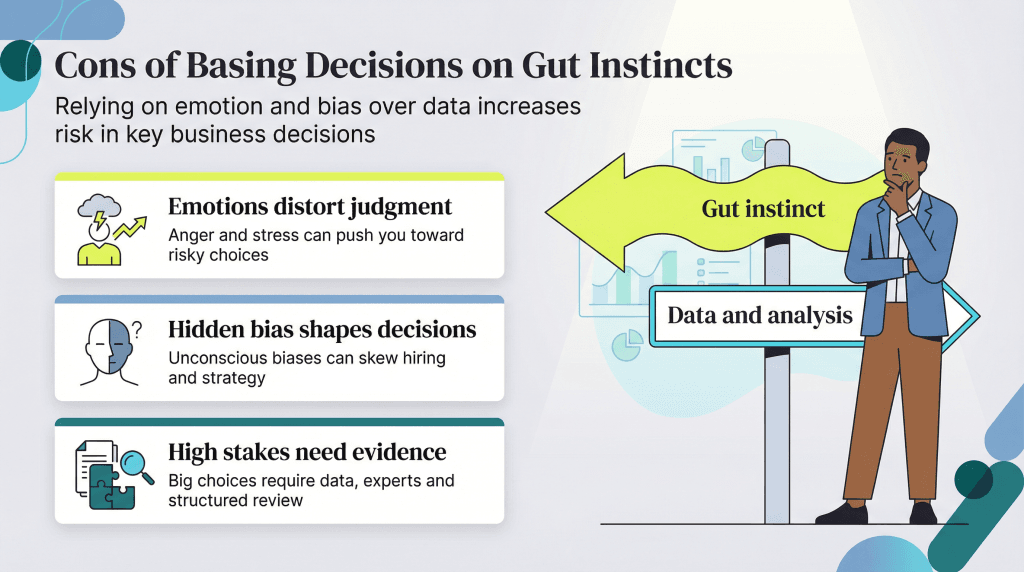 Cons of Basing Decisions on Gut Instincts

Relying on emotion and bias over data increases risk in key business decisions

Emotions distort judgment

Anger and stress can push you toward risky choices

Hidden bias shapes decisions

Unconscious biases can skew hiring and strategy

High stakes need evidence

Big choices require data, experts and structured review

Gut instinct

Data and analysis